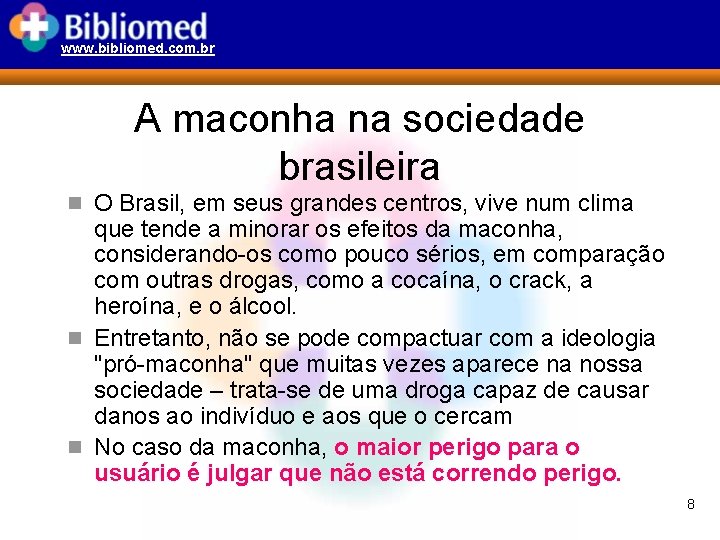 Bibliomed
www.bibliomed.com.br

A maconha na sociedade brasileira

O Brasil, em seus grandes centros, vive num clima que tende a minorar os efeitos da maconha, considerando-os como pouco sérios, em comparação com outras drogas, como a cocaína, o crack, a heroína, e o álcool.

Entretanto, não se pode compactuar com a ideologia "pró-maconha" que muitas vezes aparece na nossa sociedade – trata-se de uma droga capaz de causar danos ao indivíduo e aos que o cercam

No caso da maconha, o maior perigo para o usuário é julgar que não está correndo perigo.

8